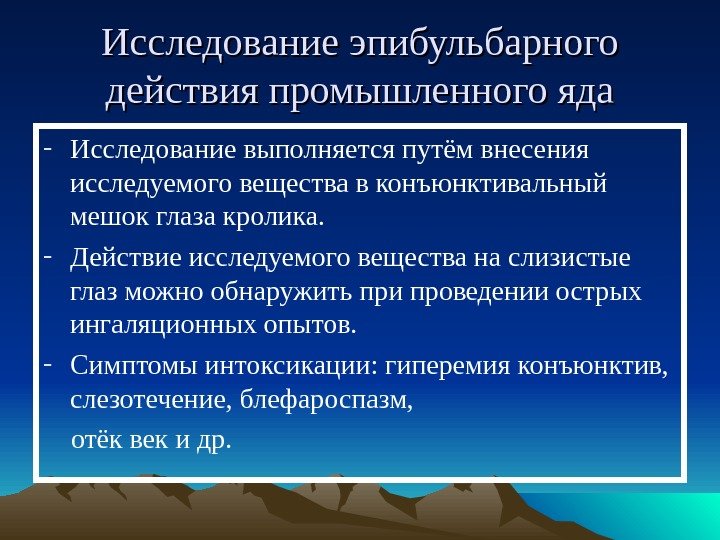 Исследование эпибульбарного действия промышленного яда

- Исследование выполняется путём внесения исследуемого вещества в конъюнктивальный мешок глаза кролика.
- Действие исследуемого вещества на слизистые глаз можно обнаружить при проведении острых ингаляционных опытов.
- Симптомы интоксикации: гиперемия конъюнктив, слезотечение, блефароспазм,

отёк век и др.